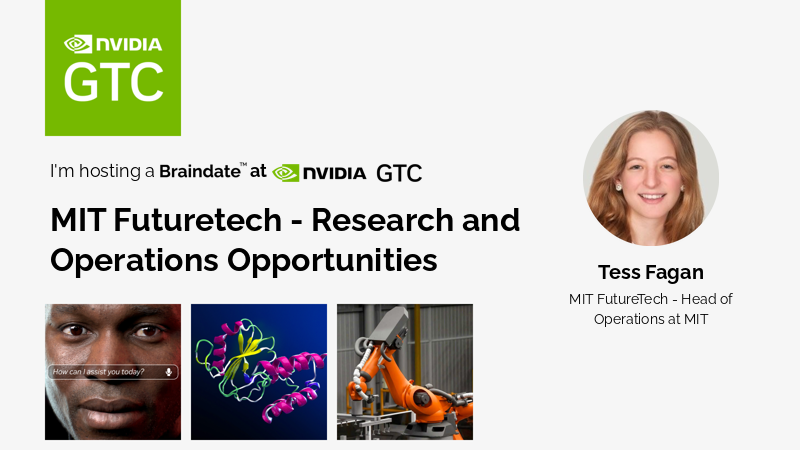 NVIDIA
GTC

I'm hosting a Braindate™ at NVIDIA GTC

MIT Futuretech - Research and Operations Opportunities

How can I assist you today?

Tess Fagan

MIT FutureTech - Head of Operations at MIT